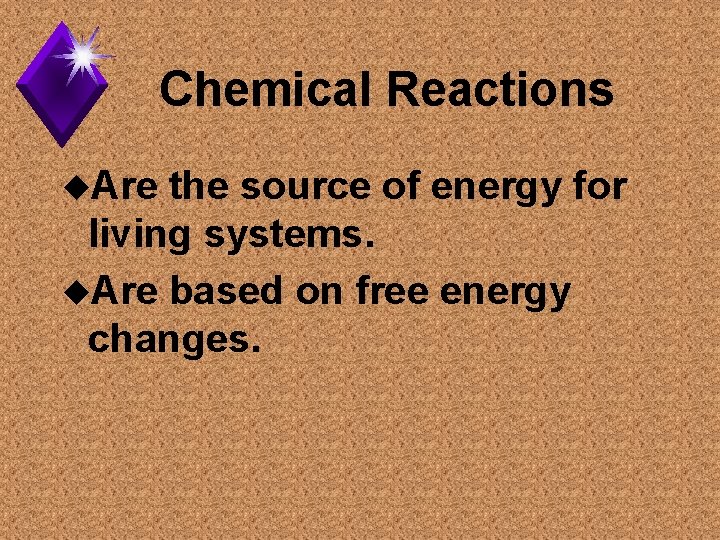 Chemical Reactions

◆Are the source of energy for living systems.

◆Are based on free energy changes.